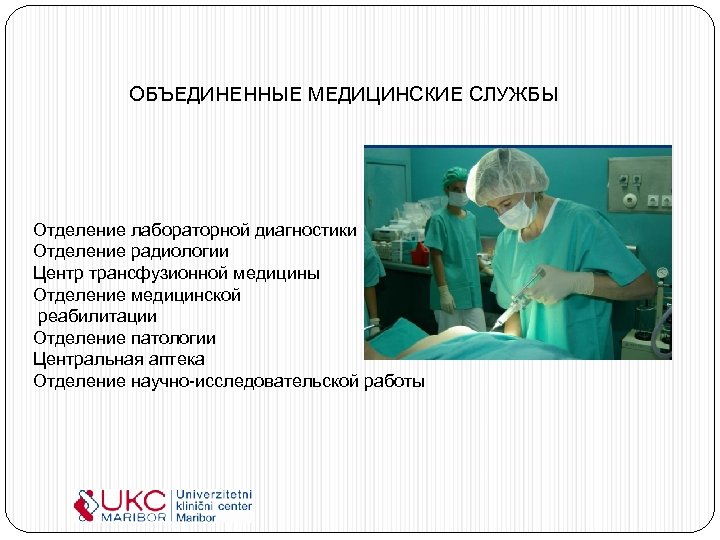 ОБЪЕДИНЕННЫЕ МЕДИЦИНСКИЕ СЛУЖБЫ

Отделение лабораторной диагностики
Отделение радиологии
Центр трансфузионной медицины
Отделение медицинской реабилитации
Отделение патологии
Центральная аптека
Отделение научно-исследовательской работы

UKC MARIBOR Univerzitetni klinični center Maribor